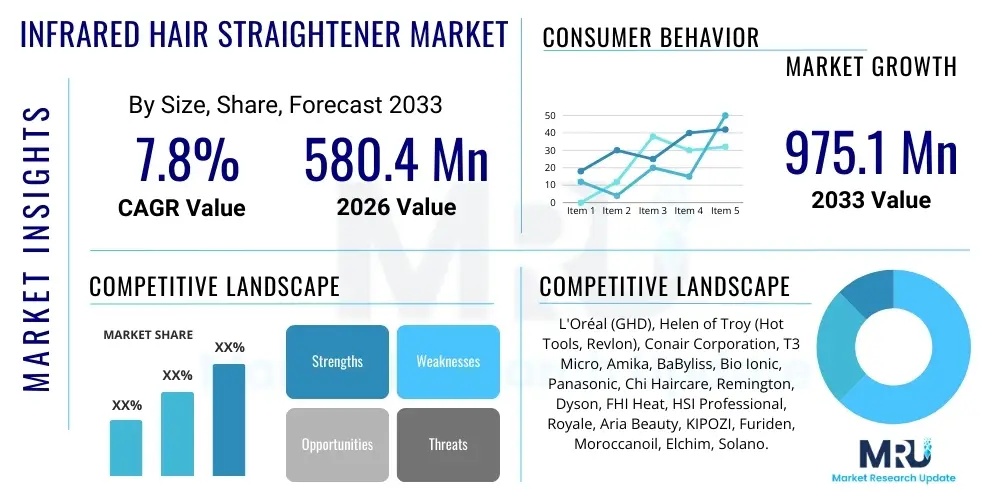 INFRARED HAIR STRAIGHTENER MARKET

MARKET INSIGHTS

By Size, Share, Forecast 2033

7.8%
CAGR Value

580.4 Mn
2026 Value

CONSUMER BEHAVIOR

MARKET GROWTH

50
40
30
20
10
0
Item 1 Item 2 Item 3 Item 4 Item 5

975.1 Mn
2033 Value

COMPETITIVE LANDSCAPE

MARKET SHARE

XX%
XX%
XX%

Strengths
Weaknesses
Opportunities
Threats

COMPETITIVE LANDSCAPE

L'Oréal (GHD), Helen of Troy (Hot Tools, Revlon), Conair Corporation, T3 Micro, Amika, BaByliss, Bio Ionic, Panasonic, Chi Haircare, Remington, Dyson, FHI Heat, HSI Professional, Royale, Aria Beauty, KIPOZI, Furiden, Moroccanoil, Elchim, Solano.

MRU
Market Research Update